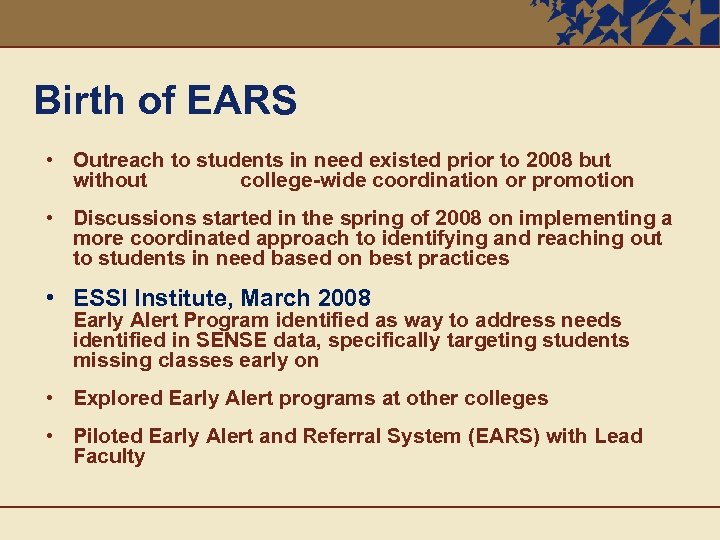 Birth of EARS

• Outreach to students in need existed prior to 2008 but without college-wide coordination or promotion

• Discussions started in the spring of 2008 on implementing a more coordinated approach to identifying and reaching out to students in need based on best practices

• ESSI Institute, March 2008
Early Alert Program identified as way to address needs identified in SENSE data, specifically targeting students missing classes early on

• Explored Early Alert programs at other colleges

• Piloted Early Alert and Referral System (EARS) with Lead Faculty